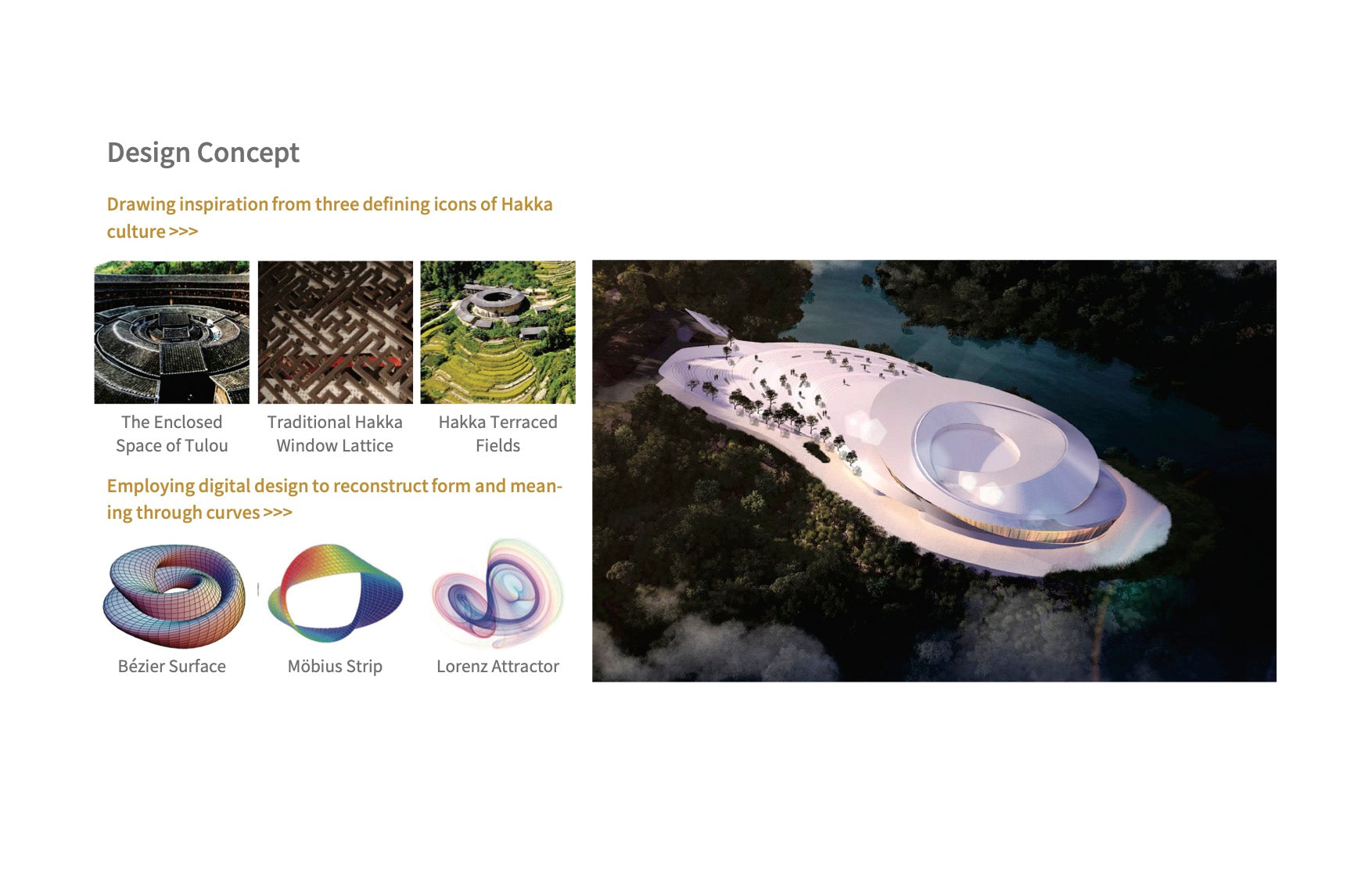 Design Concept

Drawing inspiration from three defining icons of Hakka culture >>>

The Enclosed Space of Tulou

Traditional Hakka Window Lattice

Hakka Terraced Fields

Employing digital design to reconstruct form and meaning through curves >>>

Bézier Surface

Möbius Strip

Lorenz Attractor